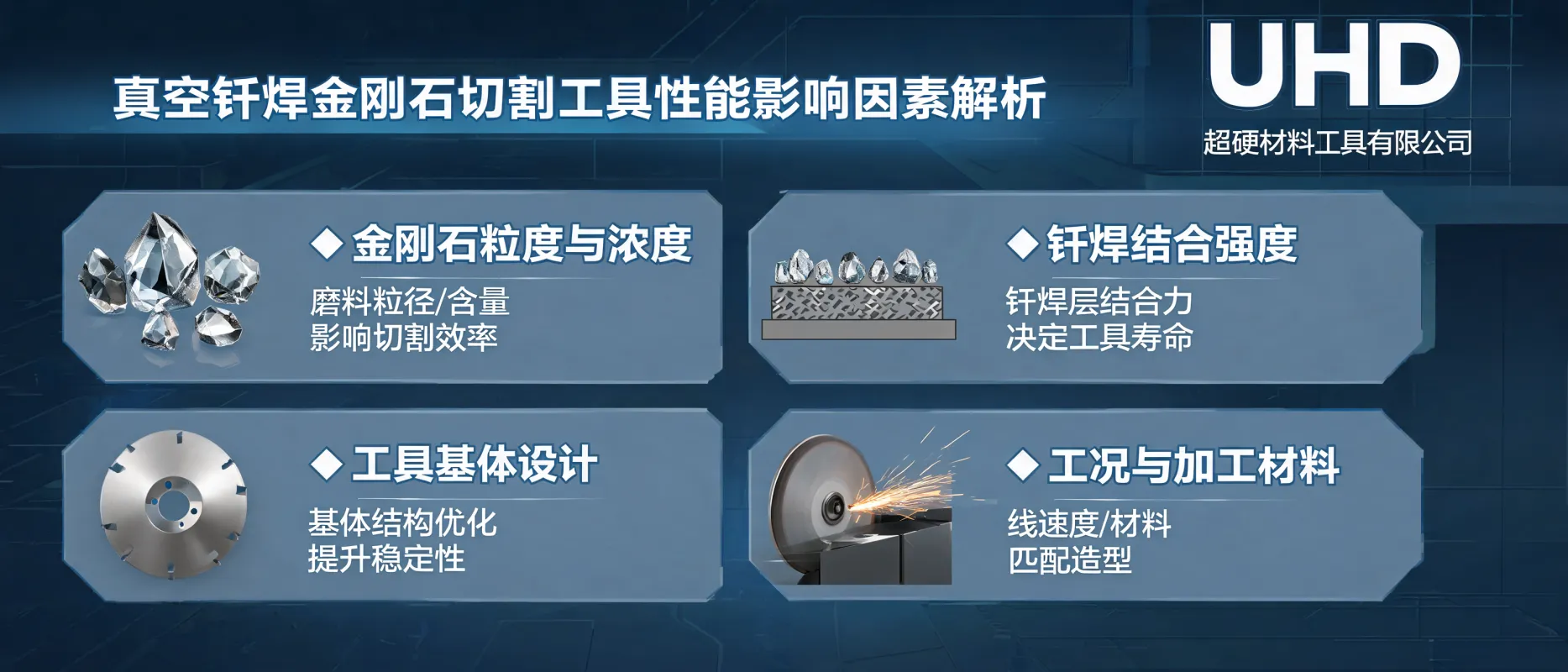 真空钎焊金刚石切割工具性能影响因素解析

UHD
超硬材料工具有限公司

◆ 金刚石粒度与浓度
磨料粒径/含量
影响切割效率

◆ 钎焊结合强度
钎焊层结合力
决定工具寿命

◆ 工具基体设计
基体结构优化
提升稳定性

◆ 工况与加工材料
线速度/材料
匹配造型